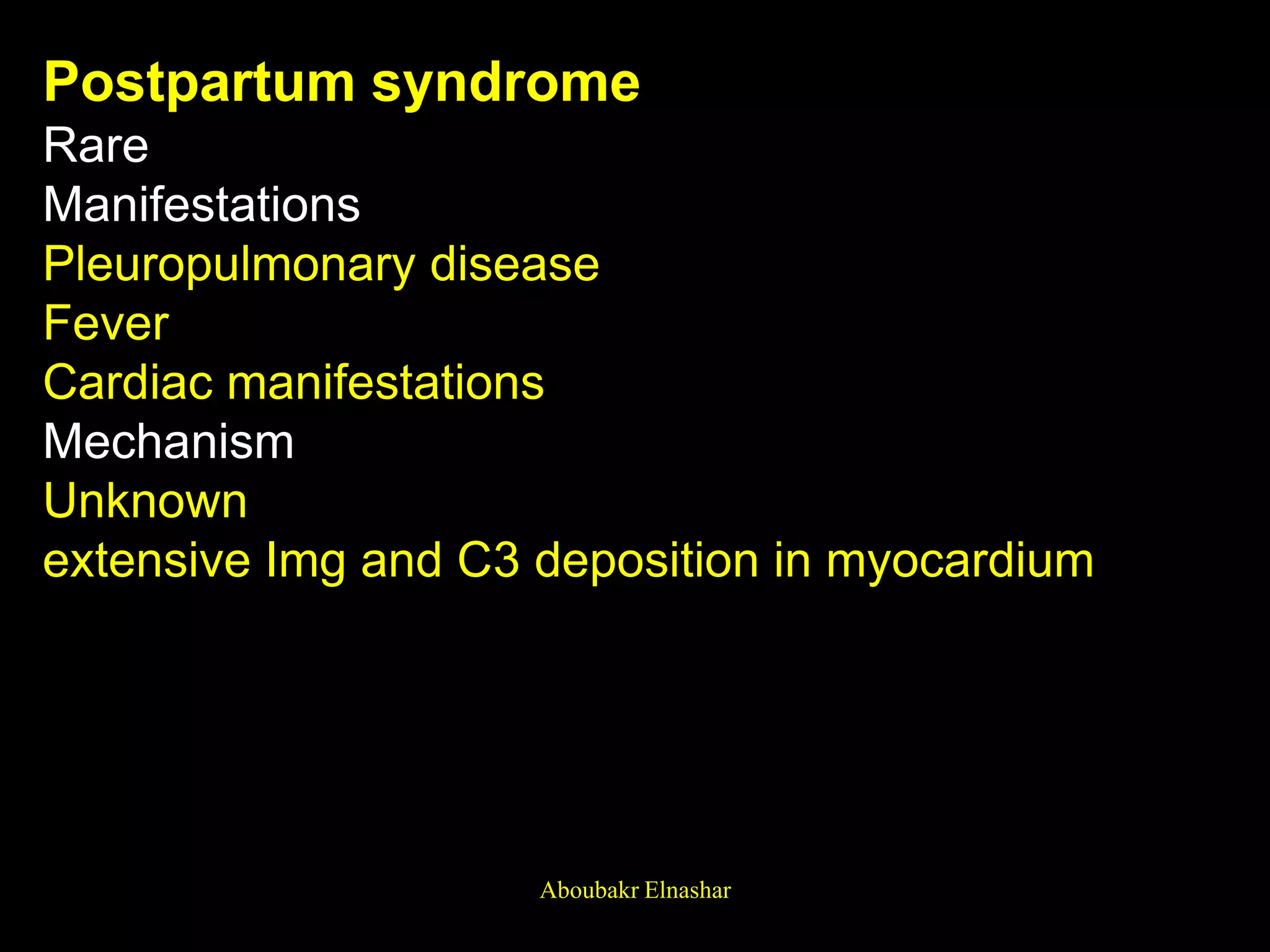 Postpartum syndrome
Rare
Manifestations
Pleuropulmonary disease
Fever
Cardiac manifestations
Mechanism
Unknown
extensive Img and C3 deposition in myocardium

Aboubakr Elnashar